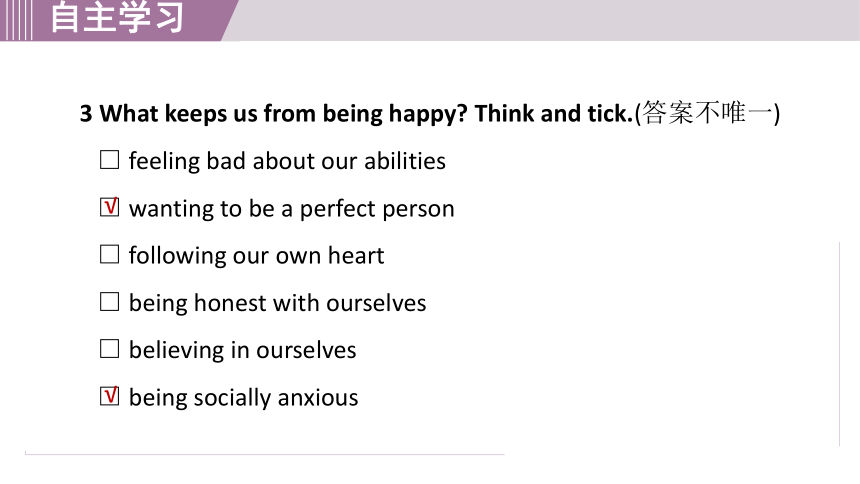 自主学习

3 What keeps us from being happy? Think and tick.(答案不唯一)

☐ feeling bad about our abilities

☑ wanting to be a perfect person

☐ following our own heart

☐ being honest with ourselves

☐ believing in ourselves

☑ being socially anxious